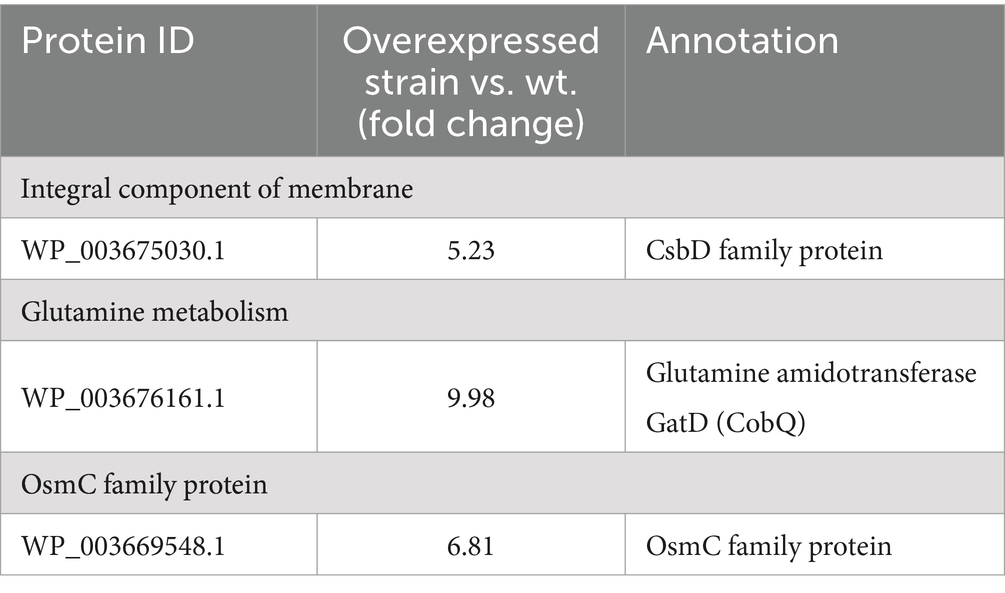 | Protein ID | Overexpressed strain vs. wt. (fold change) | Annotation |
|---|---|---|
| Integral component of membrane | | |
| WP_003675030.1 | 5.23 | CsbD family protein |
| Glutamine metabolism | | |
| WP_003676161.1 | 9.98 | Glutamine amidotransferase GatD (CobQ) |
| OsmC family protein | | |
| WP_003669548.1 | 6.81 | OsmC family protein |